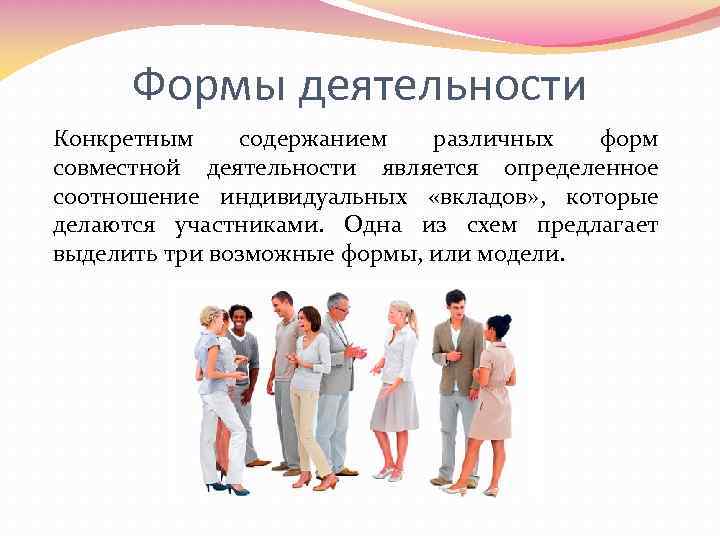 Формы деятельности

Конкретным содержанием различных форм совместной деятельности является определенное соотношение индивидуальных «вкладов», которые делаются участниками. Одна из схем предлагает выделить три возможные формы, или модели.